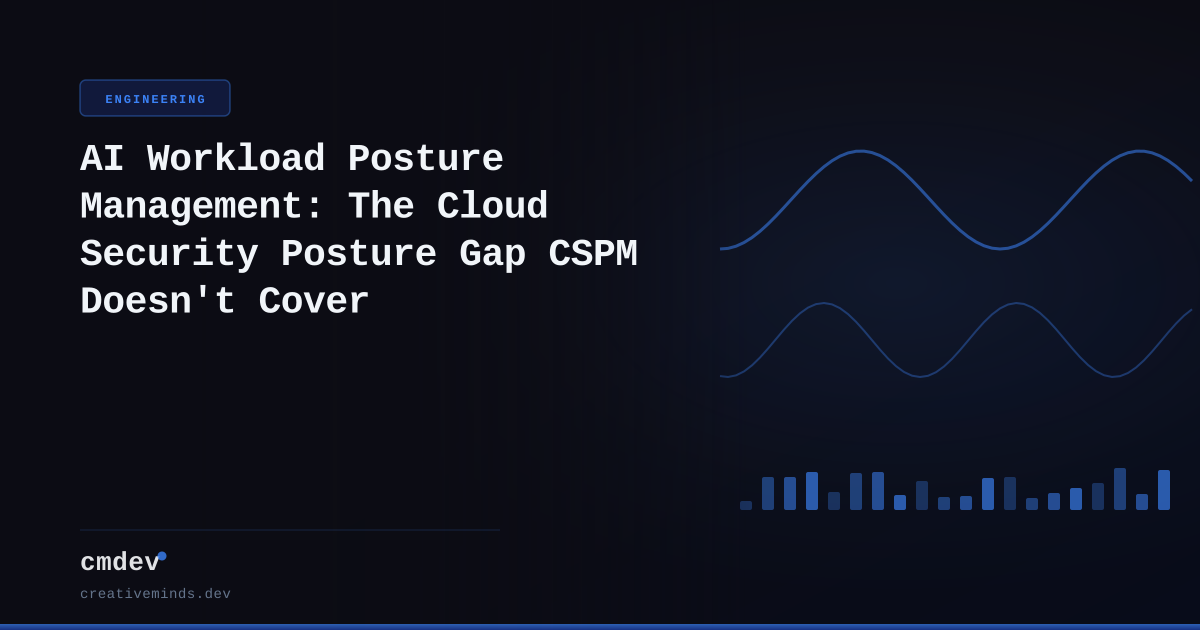 ENGINEERING

AI Workload Posture Management: The Cloud Security Posture Gap CSPM Doesn't Cover

cmdev

creativeminds.dev